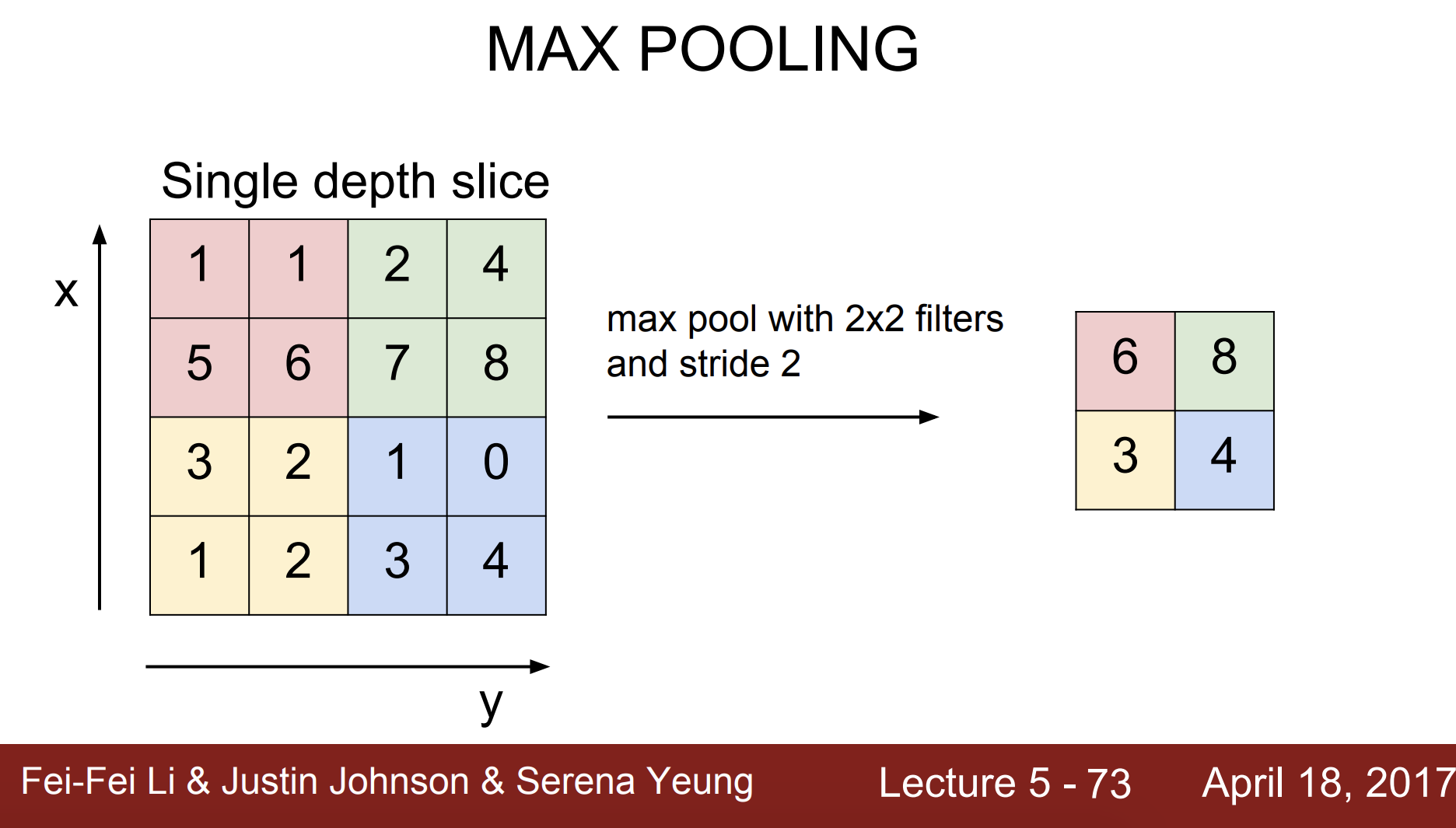 MAX POOLING

Single depth slice

x

| 1 | 1 | 2 | 4 |
|---|---|---|---|
| 5 | 6 | 7 | 8 |
| 3 | 2 | 1 | 0 |
| 1 | 2 | 3 | 4 |

y

max pool with 2x2 filters and stride 2

| 6 | 8 |
|---|---|
| 3 | 4 |

Fei-Fei Li & Justin Johnson & Serena Yeung Lecture 5 - 73 April 18, 2017